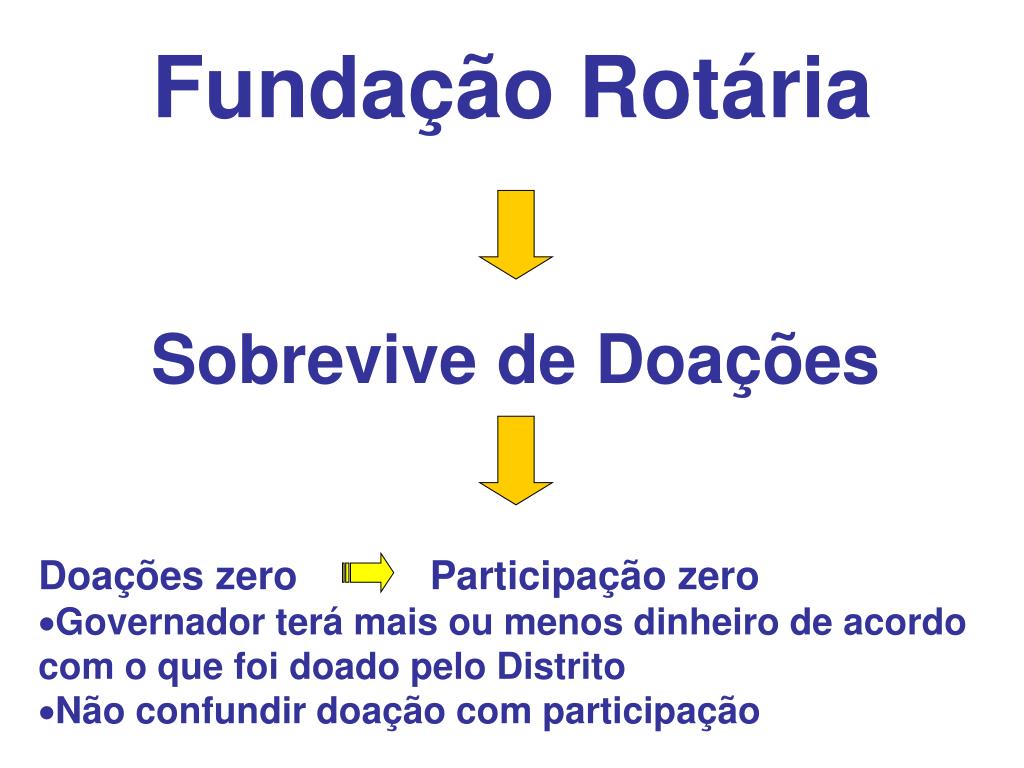 Fundação Rotária

Sobrevive de Doações

Doações zero Participação zero
•Governador terá mais ou menos dinheiro de acordo com o que foi doado pelo Distrito
•Não confundir doação com participação